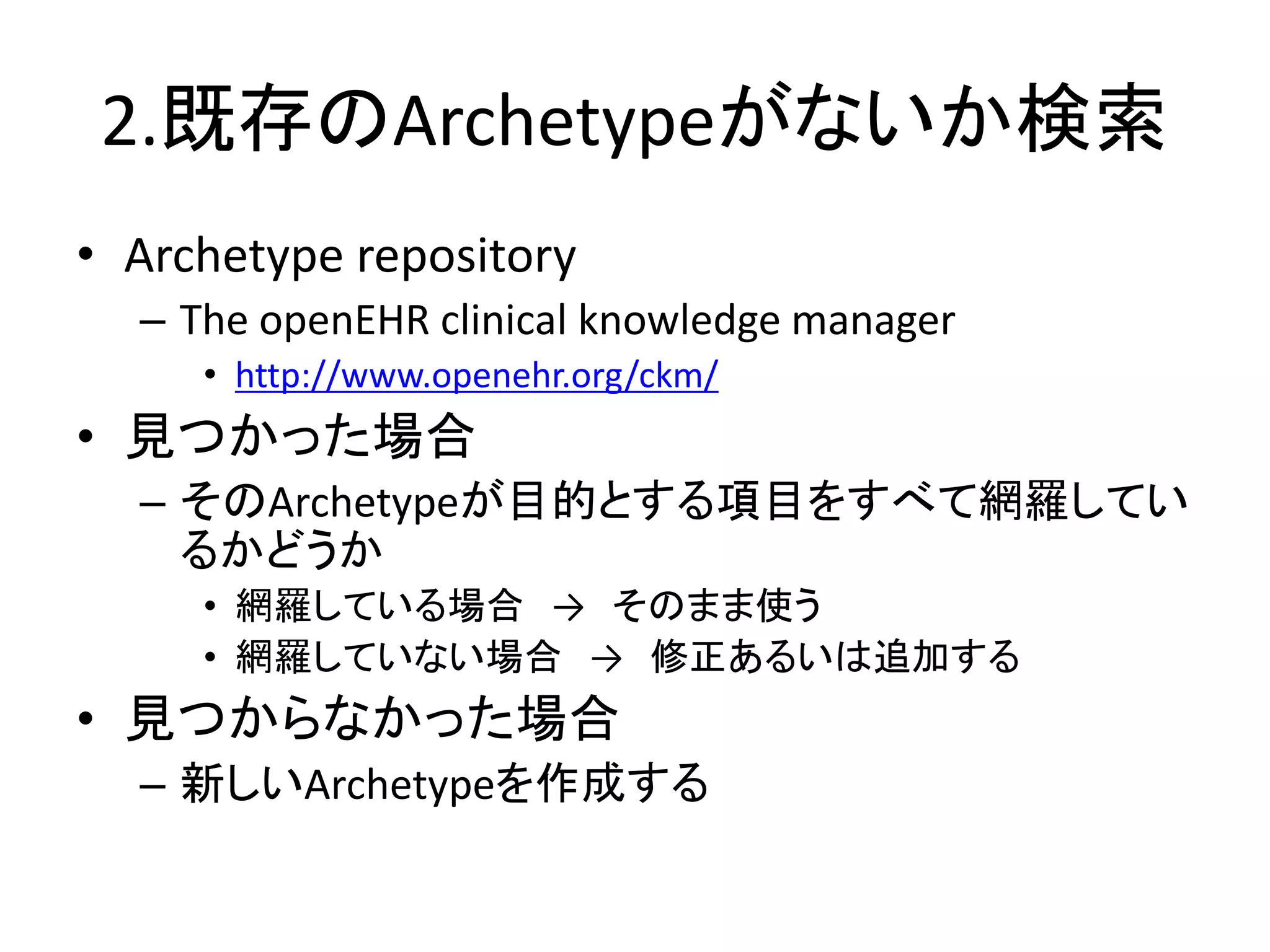 2.既存のArchetypeがないか検索

• Archetype repository
  – The openEHR clinical knowledge manager
    • http://www.openehr.org/ckm/
• 見つかった場合
  – そのArchetypeが目的とする項目をすべて網羅しているかどうか
    • 網羅している場合 → そのまま使う
    • 網羅していない場合 → 修正あるいは追加する
• 見つからなかった場合
  – 新しいArchetypeを作成する